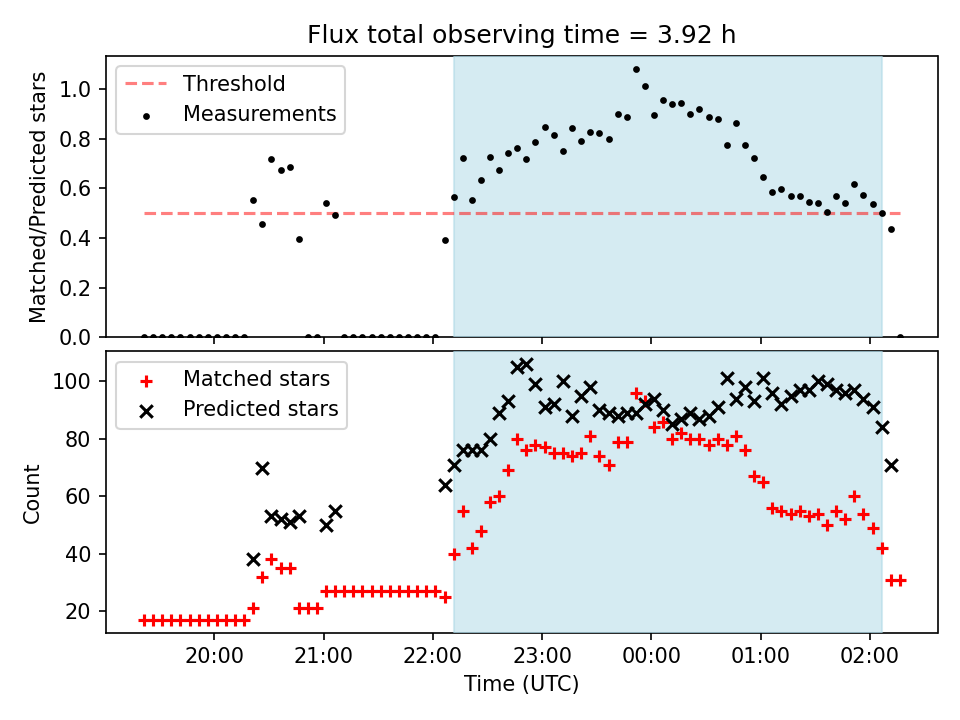 Flux total observing time = 3.92 h

Threshold
Measurements

Matched/Predicted stars

1.0
0.8
0.6
0.4
0.2
0.0

Matched stars
Predicted stars

Count

100
80
60
40
20

20:00
21:00
22:00
23:00
00:00
01:00
02:00

Time (UTC)